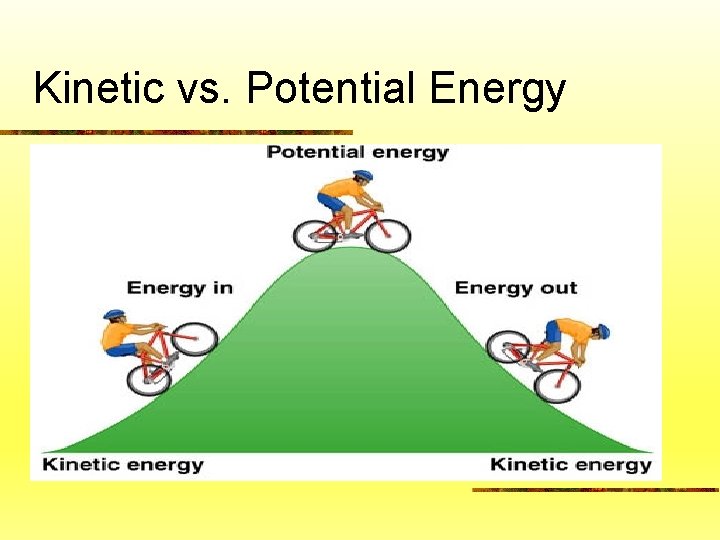 Kinetic vs. Potential Energy

Potential energy

Energy in

Energy out

Kinetic energy

Kinetic energy